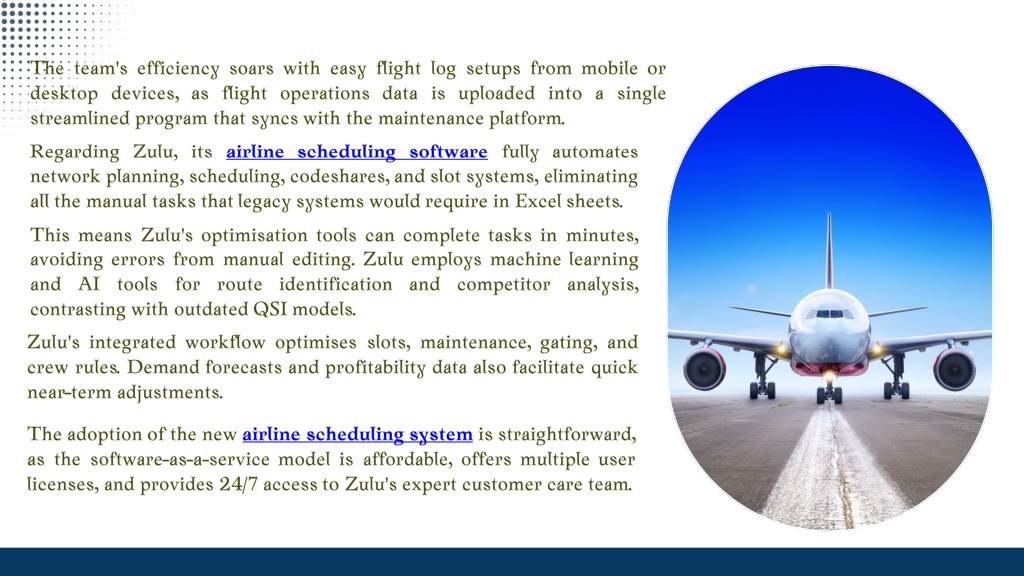 The team's efficiency soars with easy flight log setups from mobile or desktop devices, as flight operations data is uploaded into a single streamlined program that syncs with the maintenance platform.

Regarding Zulu, its airline scheduling software fully automates network planning, scheduling, codeshares, and slot systems, eliminating all the manual tasks that legacy systems would require in Excel sheets.

This means Zulu's optimisation tools can complete tasks in minutes, avoiding errors from manual editing. Zulu employs machine learning and AI tools for route identification and competitor analysis, contrasting with outdated QSI models.

Zulu's integrated workflow optimises slots, maintenance, gating, and crew rules. Demand forecasts and profitability data also facilitate quick near-term adjustments.

The adoption of the new airline scheduling system is straightforward, as the software-as-a-service model is affordable, offers multiple user licenses, and provides 24/7 access to Zulu's expert customer care team.